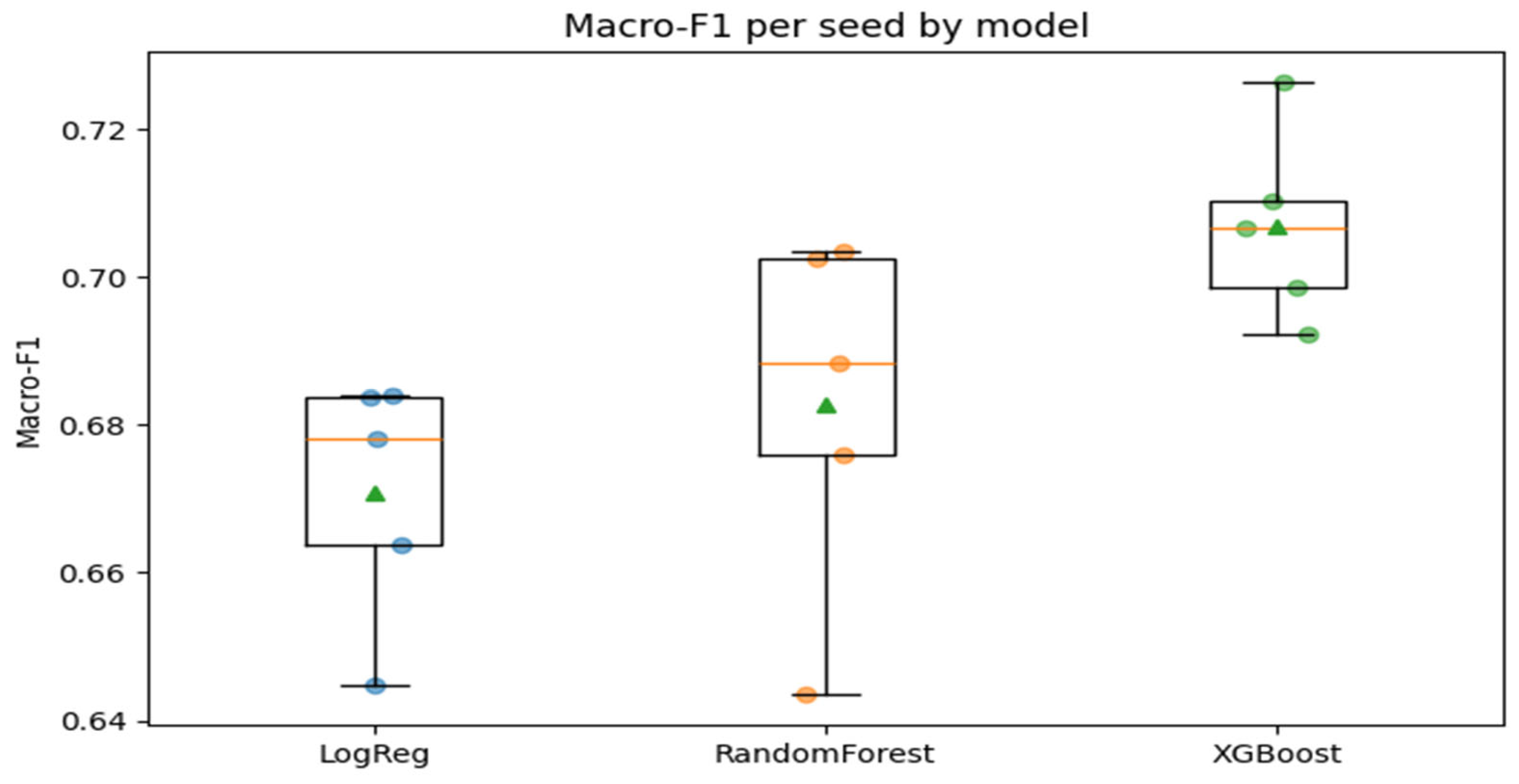 Macro-F1 per seed by model

Macro-F1

0.72
0.70
0.68
0.66
0.64

LogReg
RandomForest
XGBoost